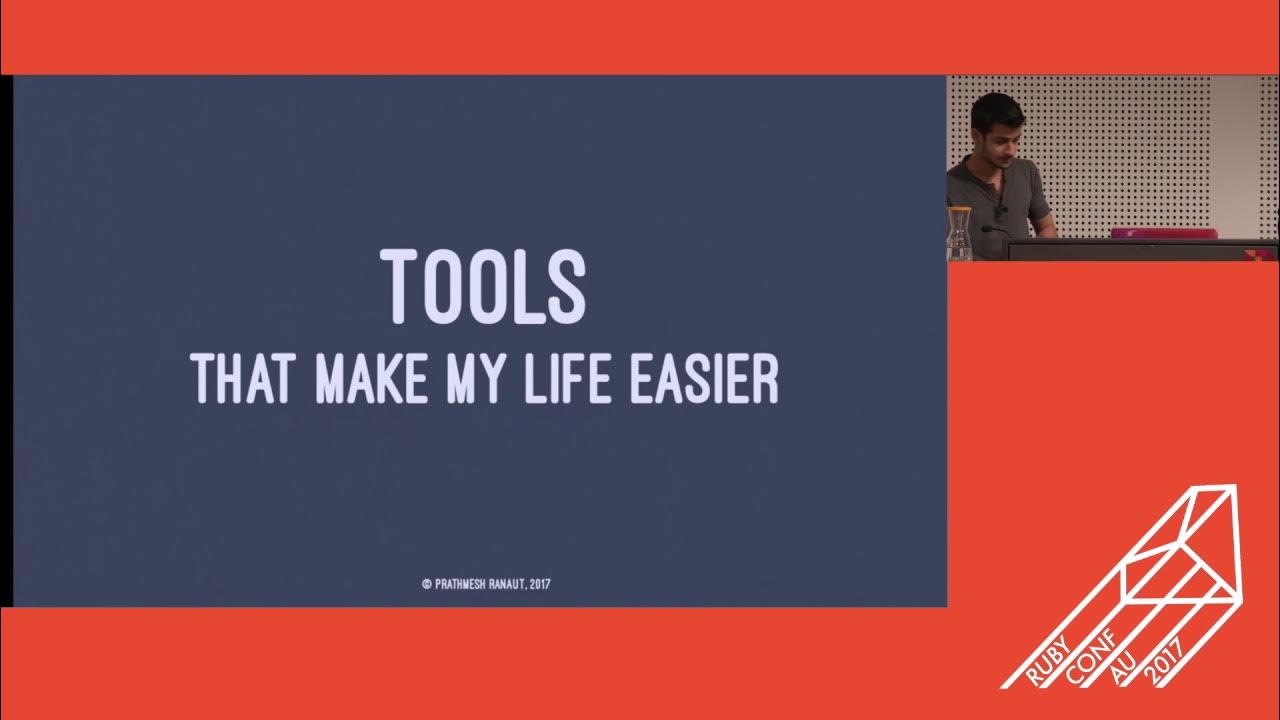 TOOLS
THAT MAKE MY LIFE EASIER

© PRATHMESH RANAUT, 2017

RUBY CONF AU 2017